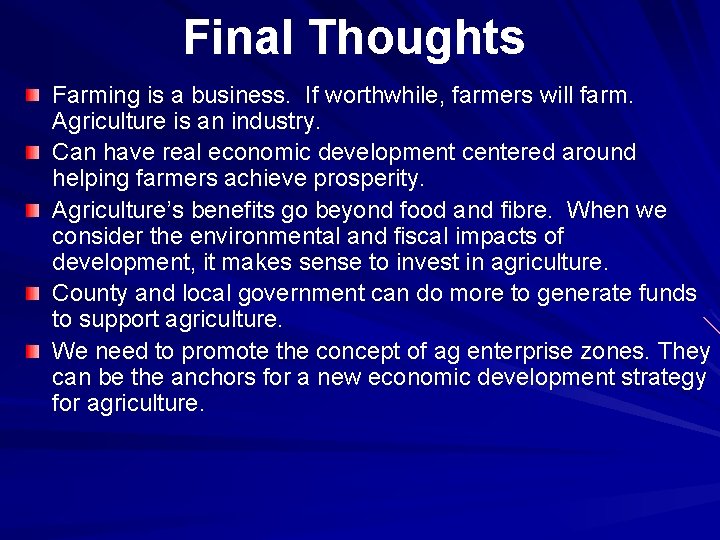 Final Thoughts

Farming is a business.  If worthwhile, farmers will farm. Agriculture is an industry.

Can have real economic development centered around helping farmers achieve prosperity.

Agriculture's benefits go beyond food and fibre.  When we consider the environmental and fiscal impacts of development, it makes sense to invest in agriculture.

County and local government can do more to generate funds to support agriculture.

We need to promote the concept of ag enterprise zones. They can be the anchors for a new economic development strategy for agriculture.